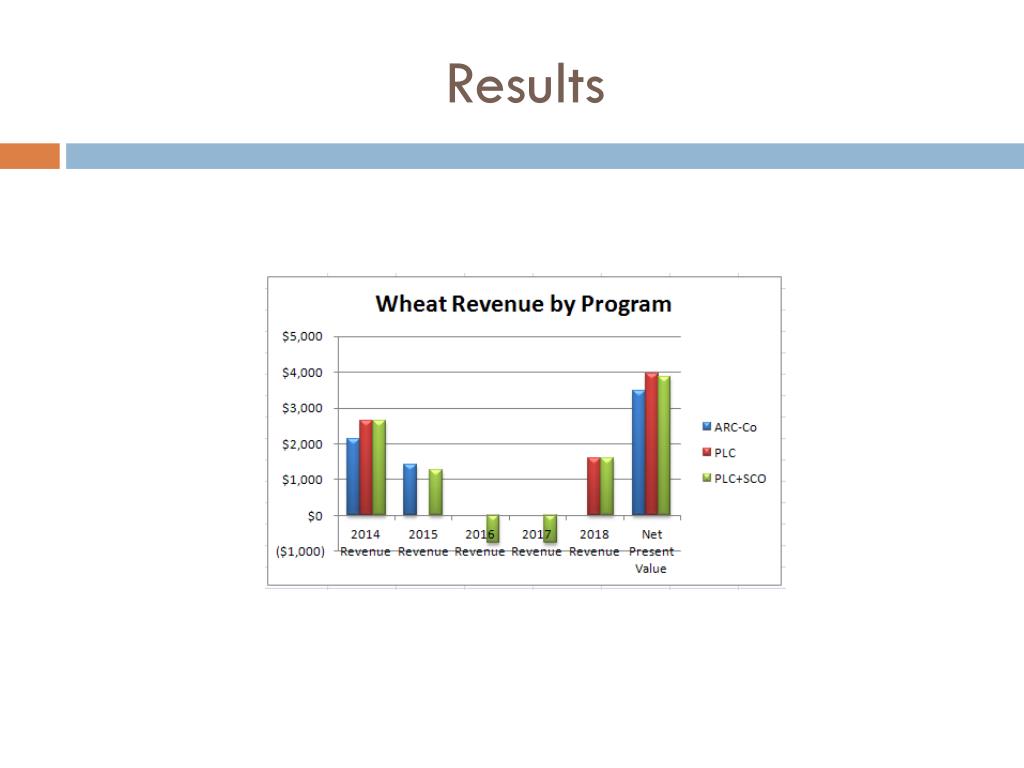 Results

Wheat Revenue by Program

$5,000
$4,000
$3,000
$2,000
$1,000
$0
($1,000)

2014 Revenue
2015 Revenue
2016 Revenue
2017 Revenue
2018 Revenue
Net Present Value

ARC-Co
PLC
PLC+SCO